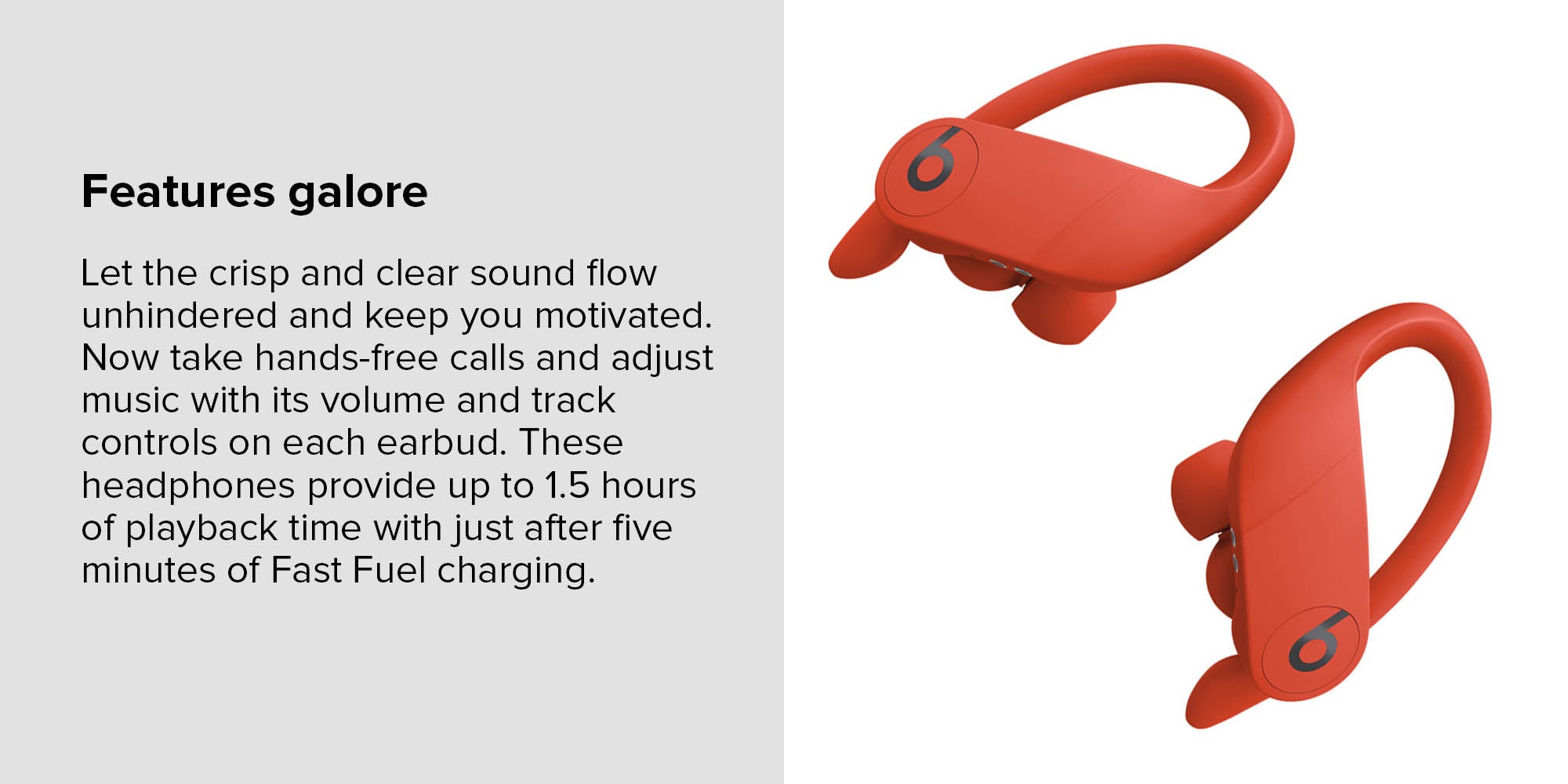 Features galore

Let the crisp and clear sound flow unhindered and keep you motivated. Now take hands-free calls and adjust music with its volume and track controls on each earbud. These headphones provide up to 1.5 hours of playback time with just after five minutes of Fast Fuel charging.